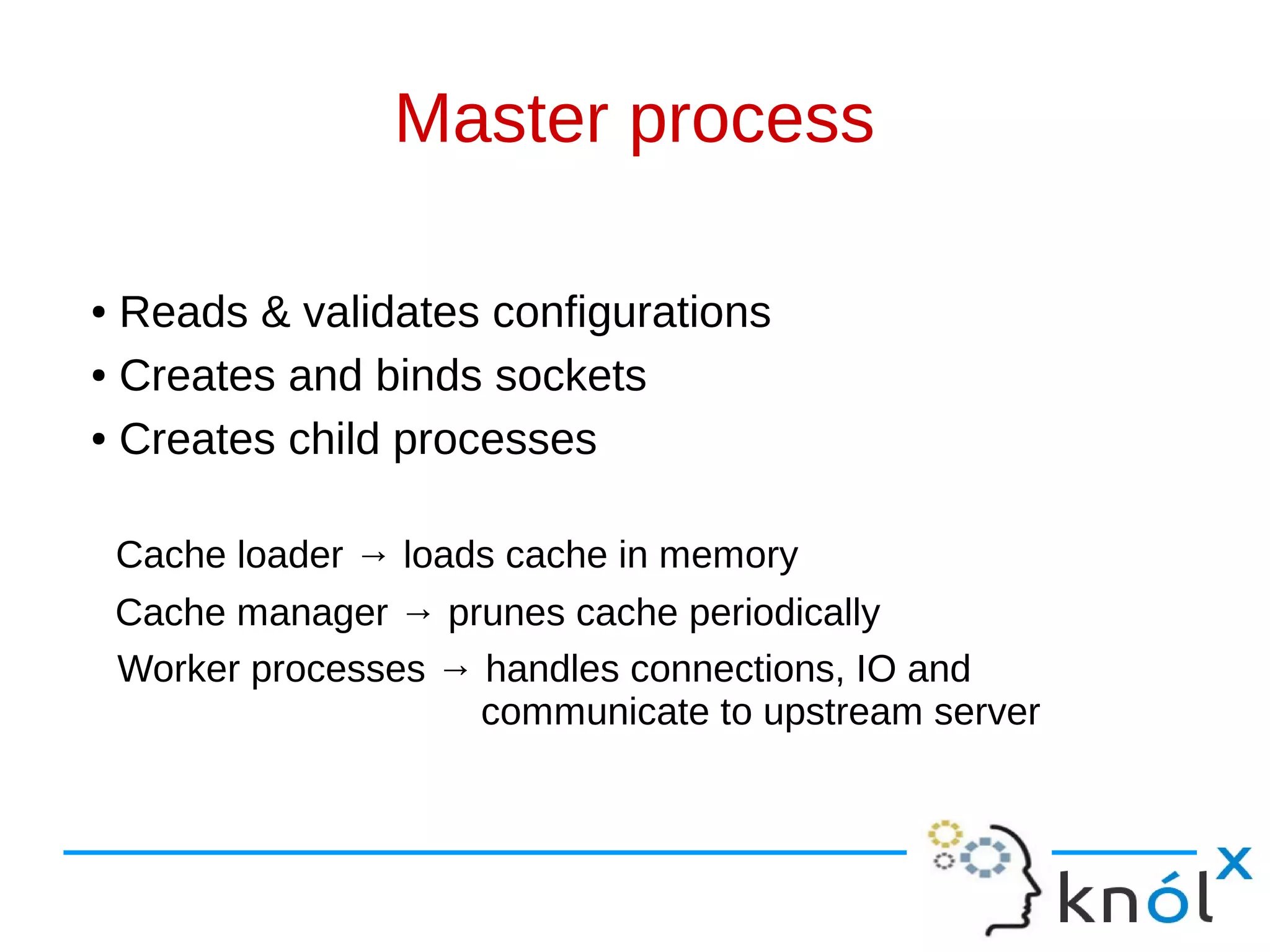 Master process

• Reads & validates configurations
• Creates and binds sockets
• Creates child processes

Cache loader → loads cache in memory

Cache manager → prunes cache periodically

Worker processes → handles connections, IO and communicate to upstream server

knólx